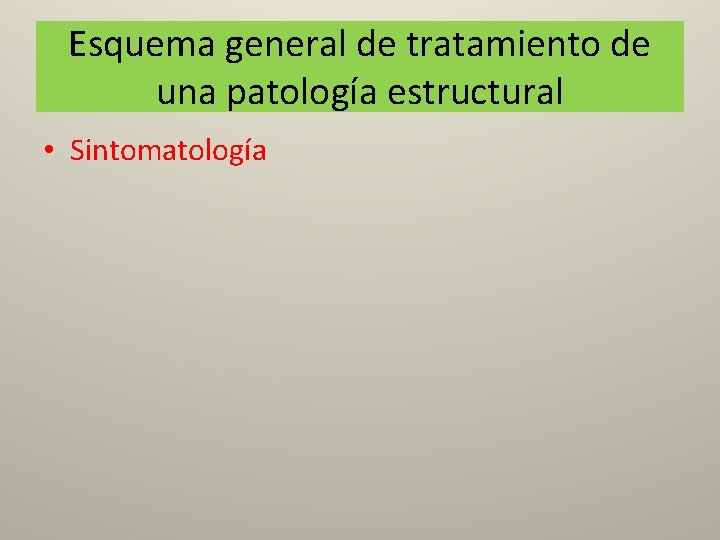 Esquema general de tratamiento de una patología estructural

• Sintomatología